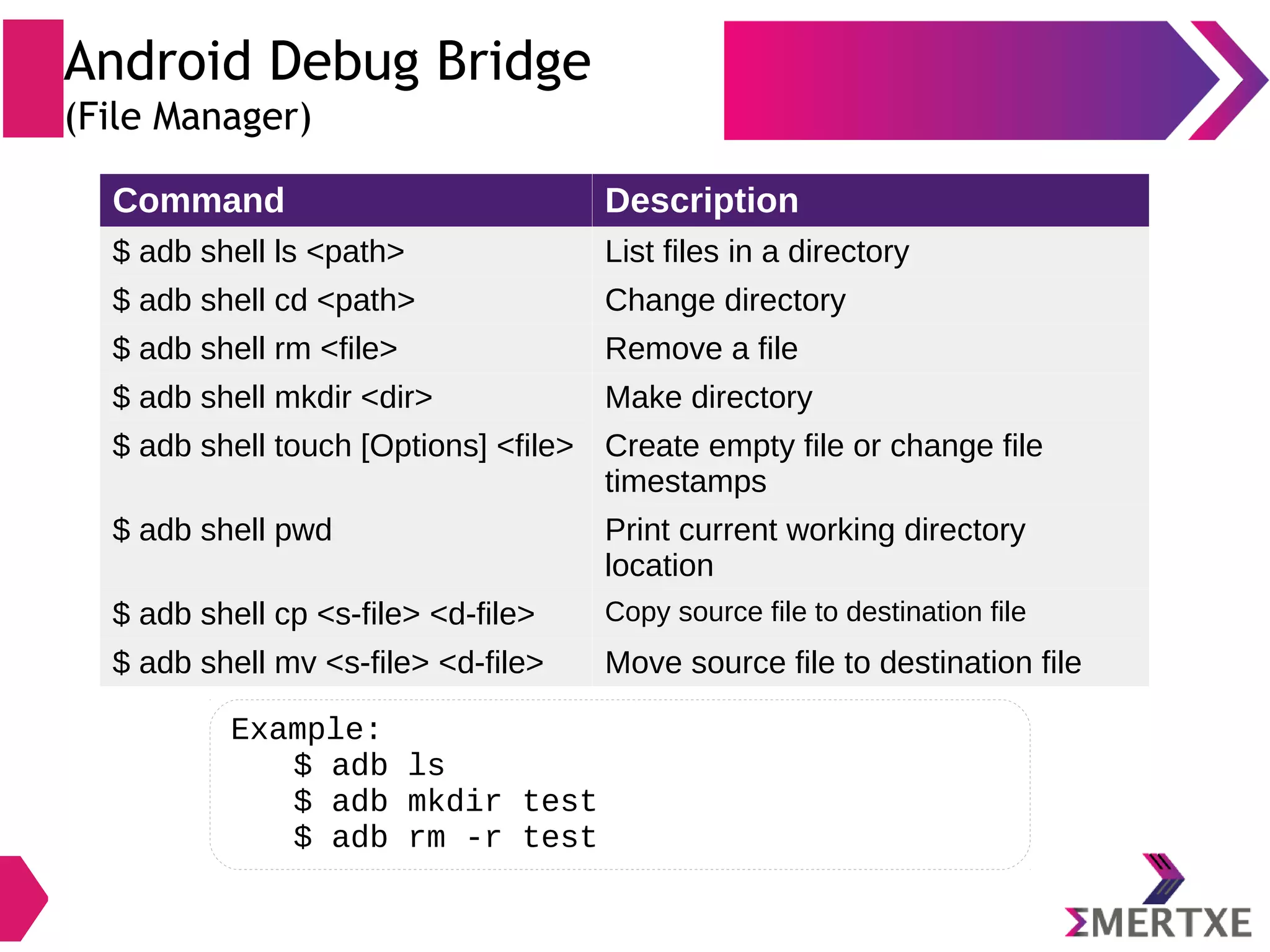 Android Debug Bridge
(File Manager)

| Command | Description |
|---|---|
| \$ adb shell ls <path> | List files in a directory |
| \$ adb shell cd <path> | Change directory |
| \$ adb shell rm <file> | Remove a file |
| \$ adb shell mkdir <dir> | Make directory |
| \$ adb shell touch [Options] <file> | Create empty file or change file timestamps |
| \$ adb shell pwd | Print current working directory location |
| \$ adb shell cp <s-file> <d-file> | Copy source file to destination file |
| \$ adb shell mv <s-file> <d-file> | Move source file to destination file |

Example:
\$ adb ls
\$ adb mkdir test
\$ adb rm -r test

ΣMERTXE